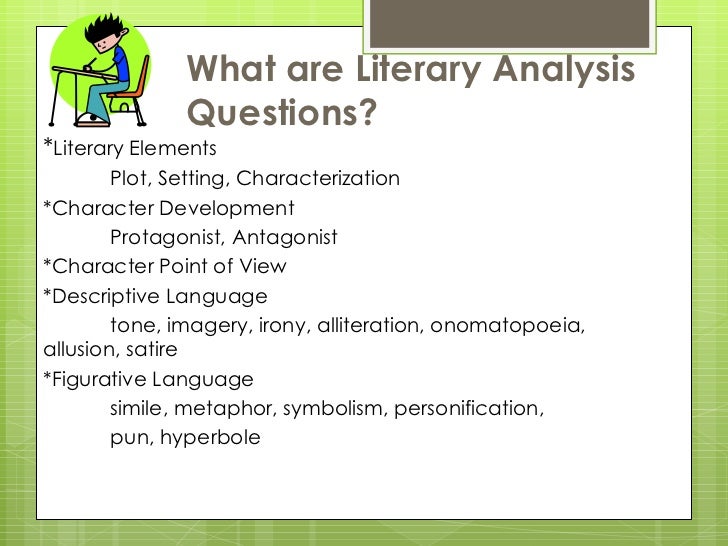 What are Literary Analysis Questions?

*Literary Elements
Plot, Setting, Characterization
*Character Development
Protagonist, Antagonist
*Character Point of View
*Descriptive Language
tone, imagery, irony, alliteration, onomatopoeia, allusion, satire
*Figurative Language
simile, metaphor, symbolism, personification,
pun, hyperbole